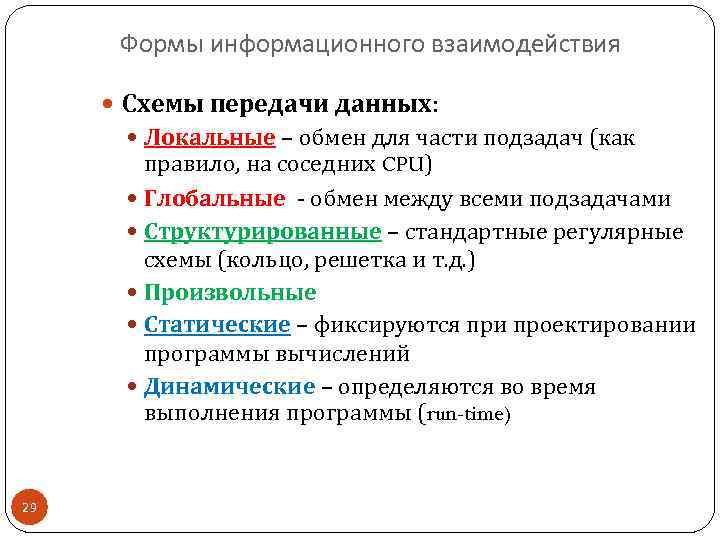 Формы информационного взаимодействия

Схемы передачи данных:

Локальные – обмен для части подзадач (как правило, на соседних CPU)

Глобальные - обмен между всеми подзадачами

Структурированные – стандартные регулярные схемы (кольцо, решетка и т.д.)

Произвольные

Статические – фиксируются при проектировании программы вычислений

Динамические – определяются во время выполнения программы (run-time)

29